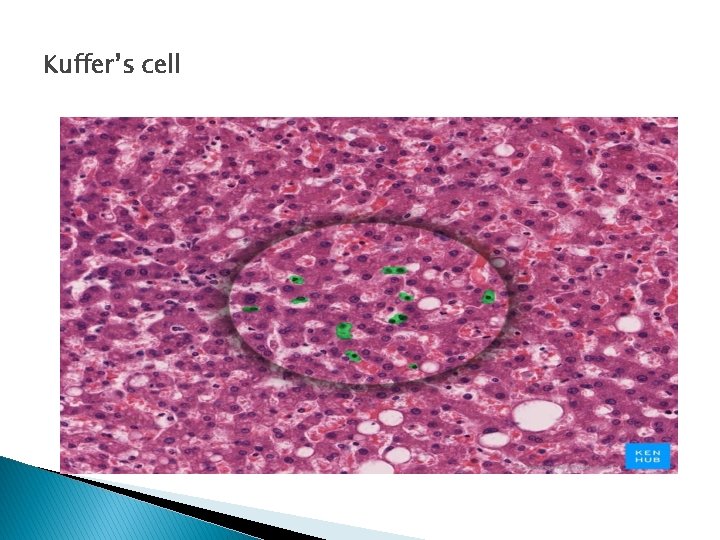 Kuffer's cell

KEN
HUB